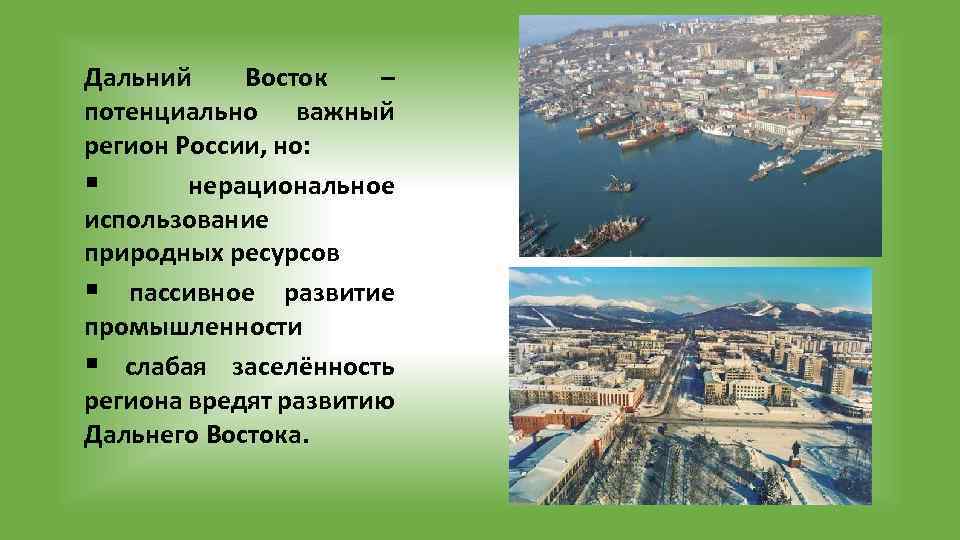 Дальний Восток – потенциально важный регион России, но:

▪ нерациональное использование природных ресурсов

▪ пассивное развитие промышленности

▪ слабая заселённость региона вредят развитию Дальнего Востока.